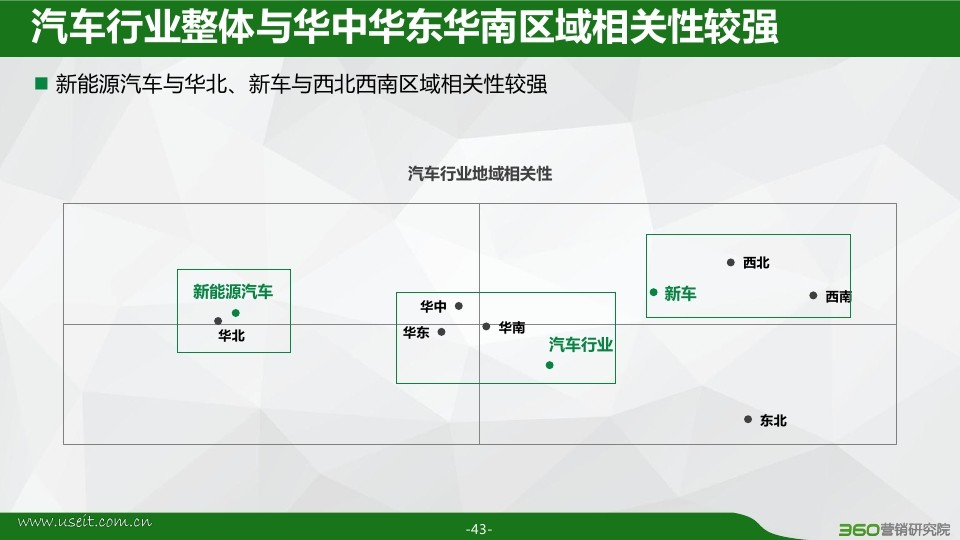 汽车行业整体与华中华东华南区域相关性较强

新能源汽车与华北、新车与西北西南区域相关性较强

汽车行业地域相关性

新能源汽车

华北

华中

华东

华南

汽车行业

西北

新车

西南

东北

www.useit.com.cn

-43-

360营销研究院